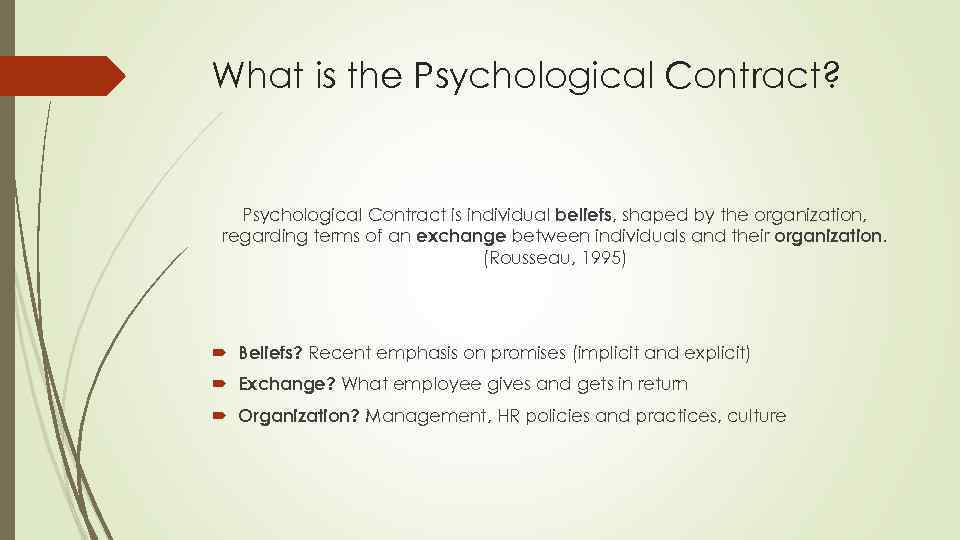 What is the Psychological Contract?

Psychological Contract is individual beliefs, shaped by the organization, regarding terms of an exchange between individuals and their organization. (Rousseau, 1995)

Beliefs? Recent emphasis on promises (implicit and explicit)

Exchange? What employee gives and gets in return

Organization? Management, HR policies and practices, culture